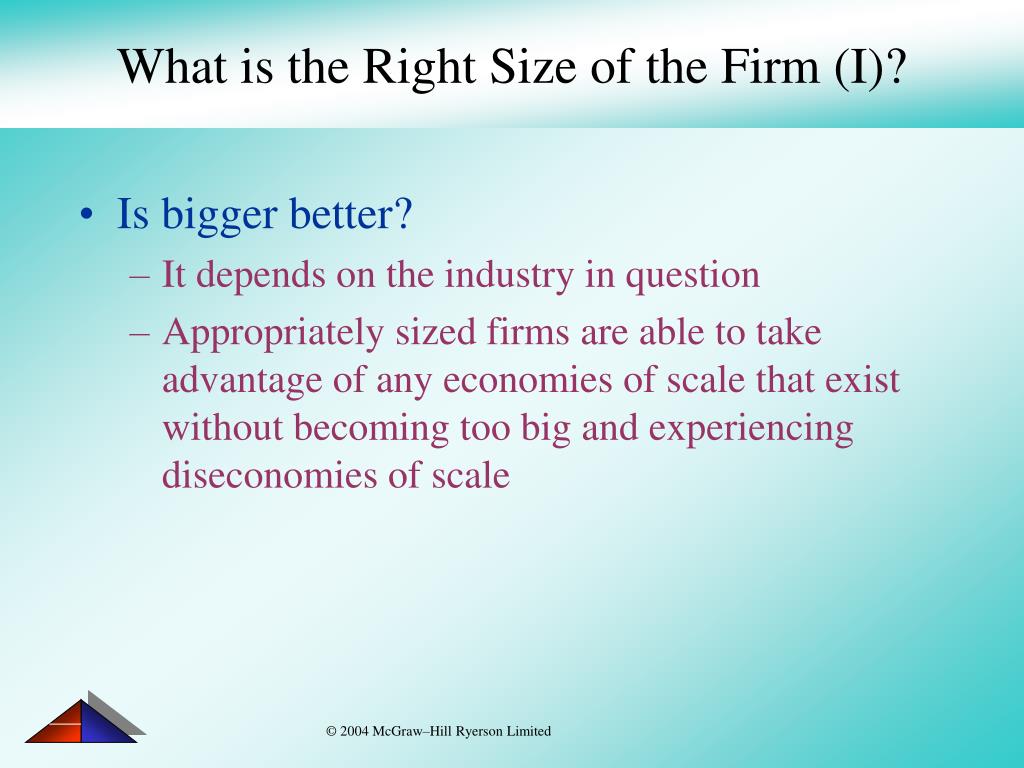 What is the Right Size of the Firm (I)?

• Is bigger better?
– It depends on the industry in question
– Appropriately sized firms are able to take advantage of any economies of scale that exist without becoming too big and experiencing diseconomies of scale

© 2004 McGraw–Hill Ryerson Limited